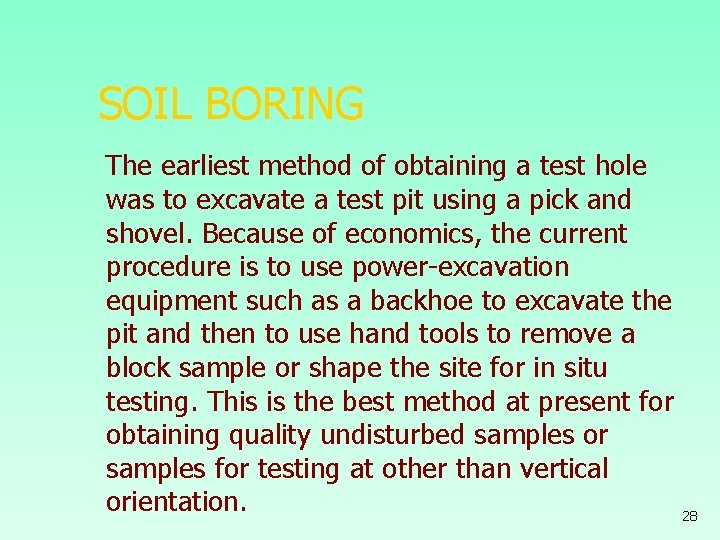 SOIL BORING

The earliest method of obtaining a test hole was to excavate a test pit using a pick and shovel. Because of economics, the current procedure is to use power-excavation equipment such as a backhoe to excavate the pit and then to use hand tools to remove a block sample or shape the site for in situ testing. This is the best method at present for obtaining quality undisturbed samples or samples for testing at other than vertical orientation.

28